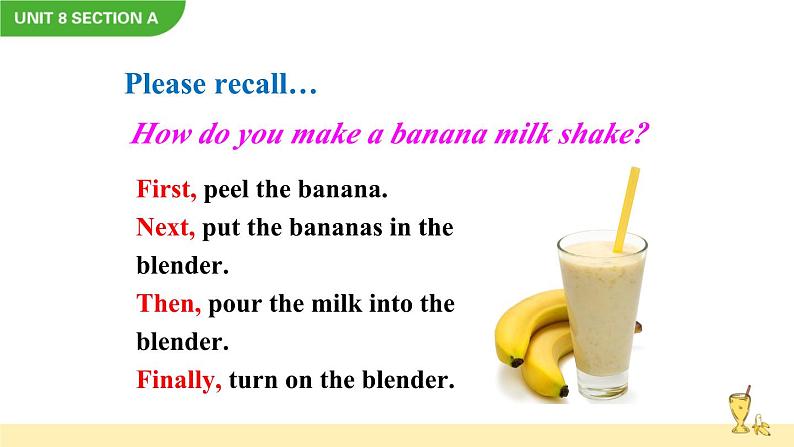 UNIT 8 SECTION A

Please recall…

How do you make a banana milk shake?

First, peel the banana.
Next, put the bananas in the blender.
Then, pour the milk into the blender.
Finally, turn on the blender.